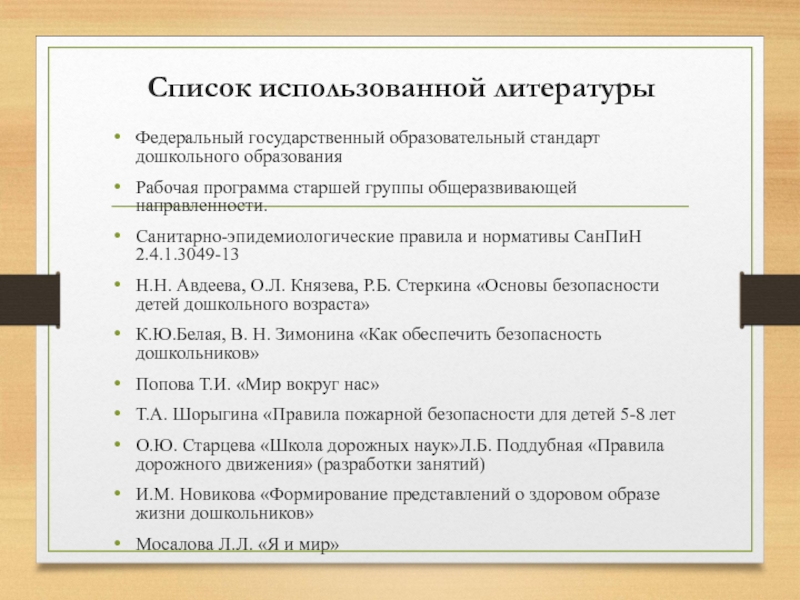 Список использованной литературы

• Федеральный государственный образовательный стандарт дошкольного образования

• Рабочая программа старшей группы общеразвивающей направленности.

• Санитарно-эпидемиологические правила и нормативы СанПиН 2.4.1.3049-13

• Н.Н. Авдеева, О.Л. Князева, Р.Б. Стеркина «Основы безопасности детей дошкольного возраста»

• К.Ю.Белая, В. Н. Зимонина «Как обеспечить безопасность дошкольников»

• Попова Т.И. «Мир вокруг нас»

• Т.А. Шорыгина «Правила пожарной безопасности для детей 5-8 лет

• О.Ю. Старцева «Школа дорожных наук»Л.Б. Поддубная «Правила дорожного движения» (разработки занятий)

• И.М. Новикова «Формирование представлений о здоровом образе жизни дошкольников»

• Мосалова Л.Л. «Я и мир»